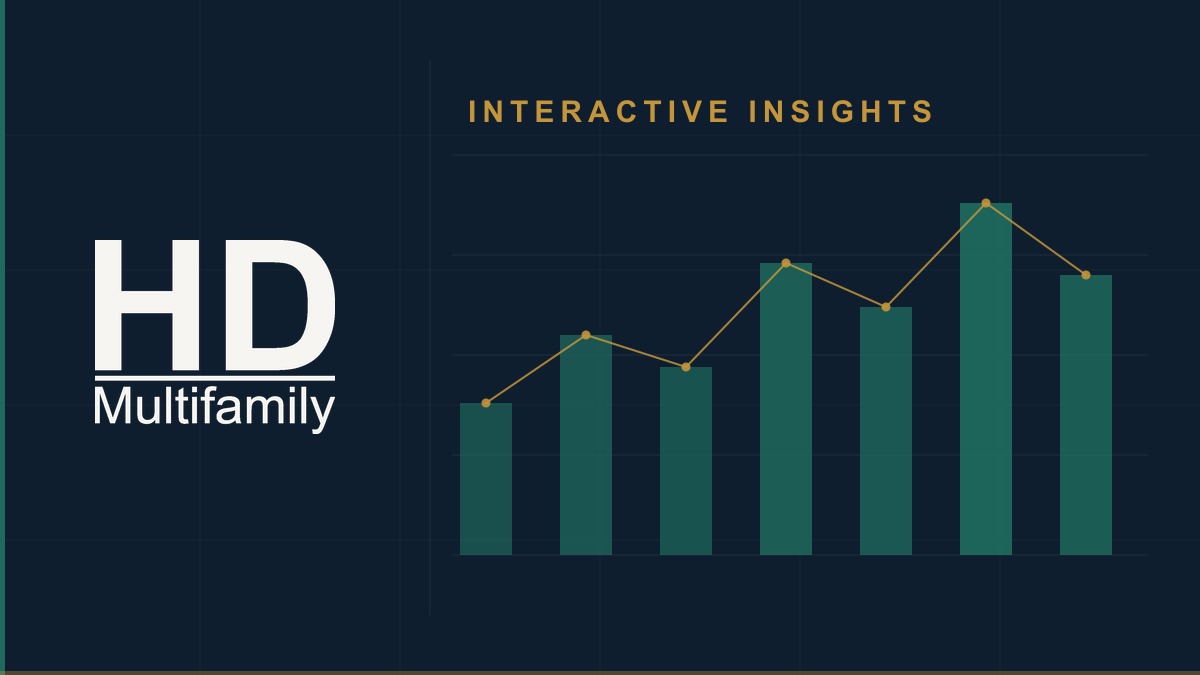 HD
Multifamily

INTERACTIVE INSIGHTS